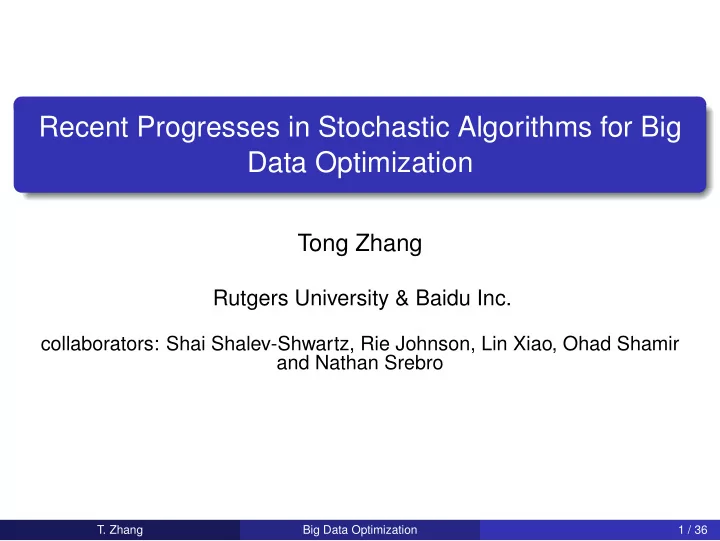 Recent Progresses in Stochastic Algorithms for Big Data Optimization

Tong Zhang

Rutgers University & Baidu Inc.

collaborators: Shai Shalev-Shwartz, Rie Johnson, Lin Xiao, Ohad Shamir and Nathan Srebro

T. Zhang Big Data Optimization 1 / 36